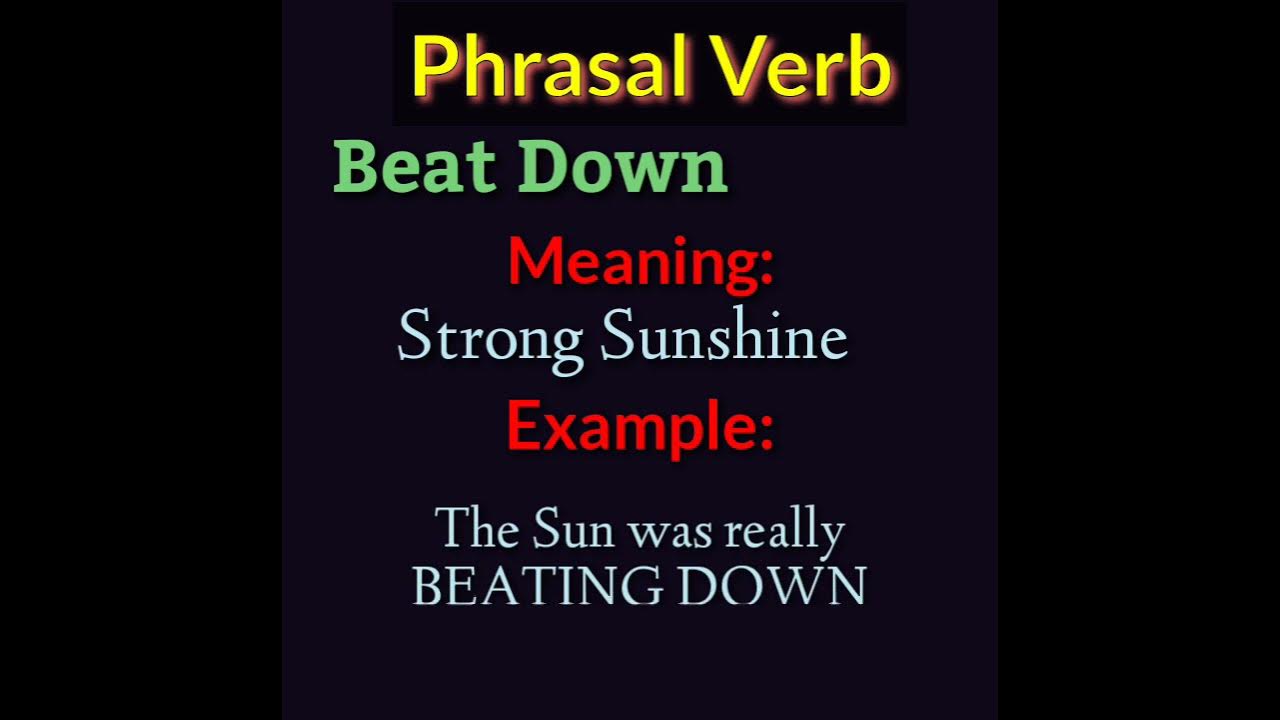 Phrasal Verb

Beat Down

Meaning:

Strong Sunshine

Example:

The Sun was really BEATING DOWN